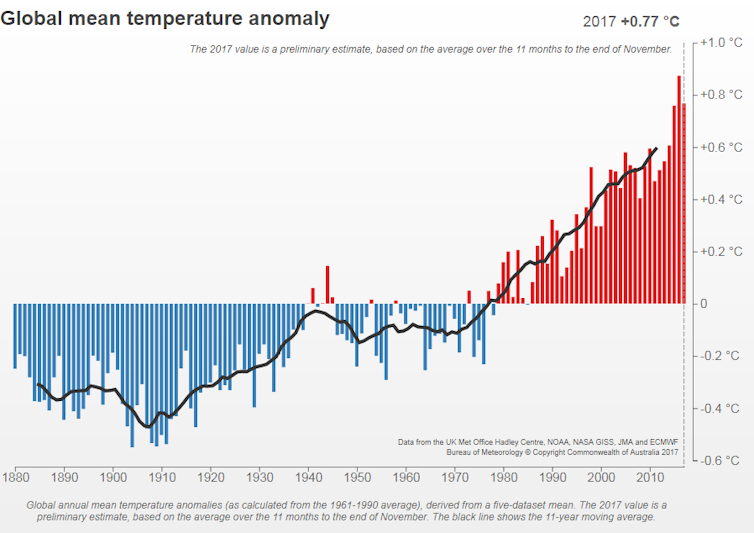 Global mean temperature anomaly

2017 +0.77 °C

The 2017 value is a preliminary estimate, based on the average over the 11 months to the end of November.

+1.0 °C
+0.8 °C
+0.6 °C
+0.4 °C
+0.2 °C
0
-0.2 °C
-0.4 °C
-0.6 °C

Data from the UK Met Office Hadley Centre, NOAA, NASA GISS, JMA and ECMWF
Bureau of Meteorology © Copyright Commonwealth of Australia 2017

1880 1890 1900 1910 1920 1930 1940 1950 1960 1970 1980 1990 2000 2010

Global annual mean temperature anomalies (as calculated from the 1961-1990 average), derived from a five-dataset mean. The 2017 value is a preliminary estimate, based on the average over the 11 months to the end of November. The black line shows the 11-year moving average.